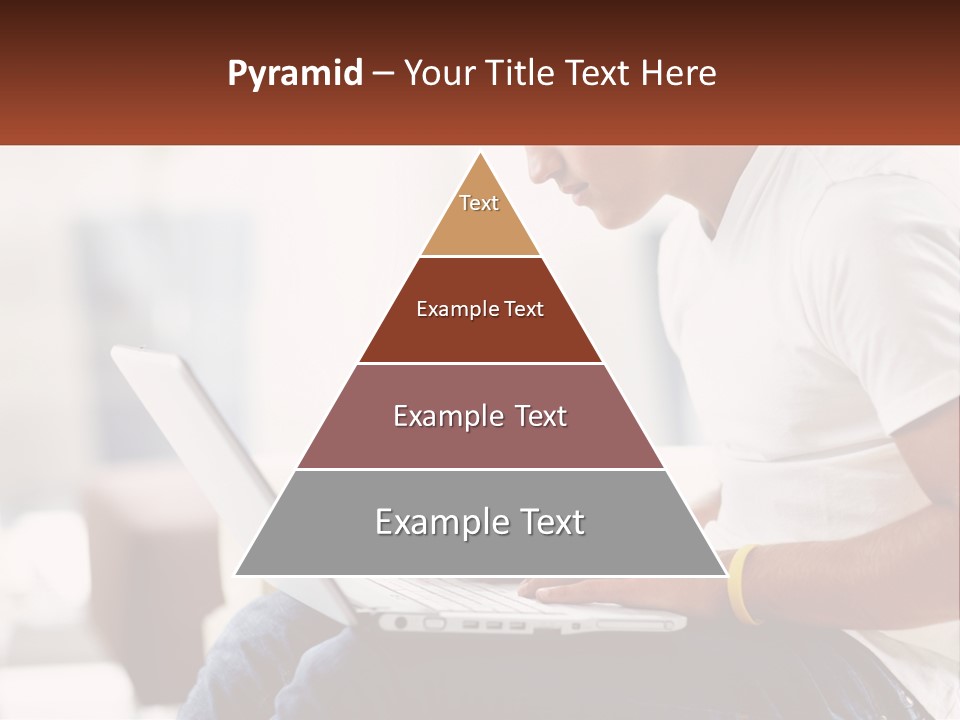 Pyramid – Your Title Text Here

Text

Example Text

Example Text

Example Text